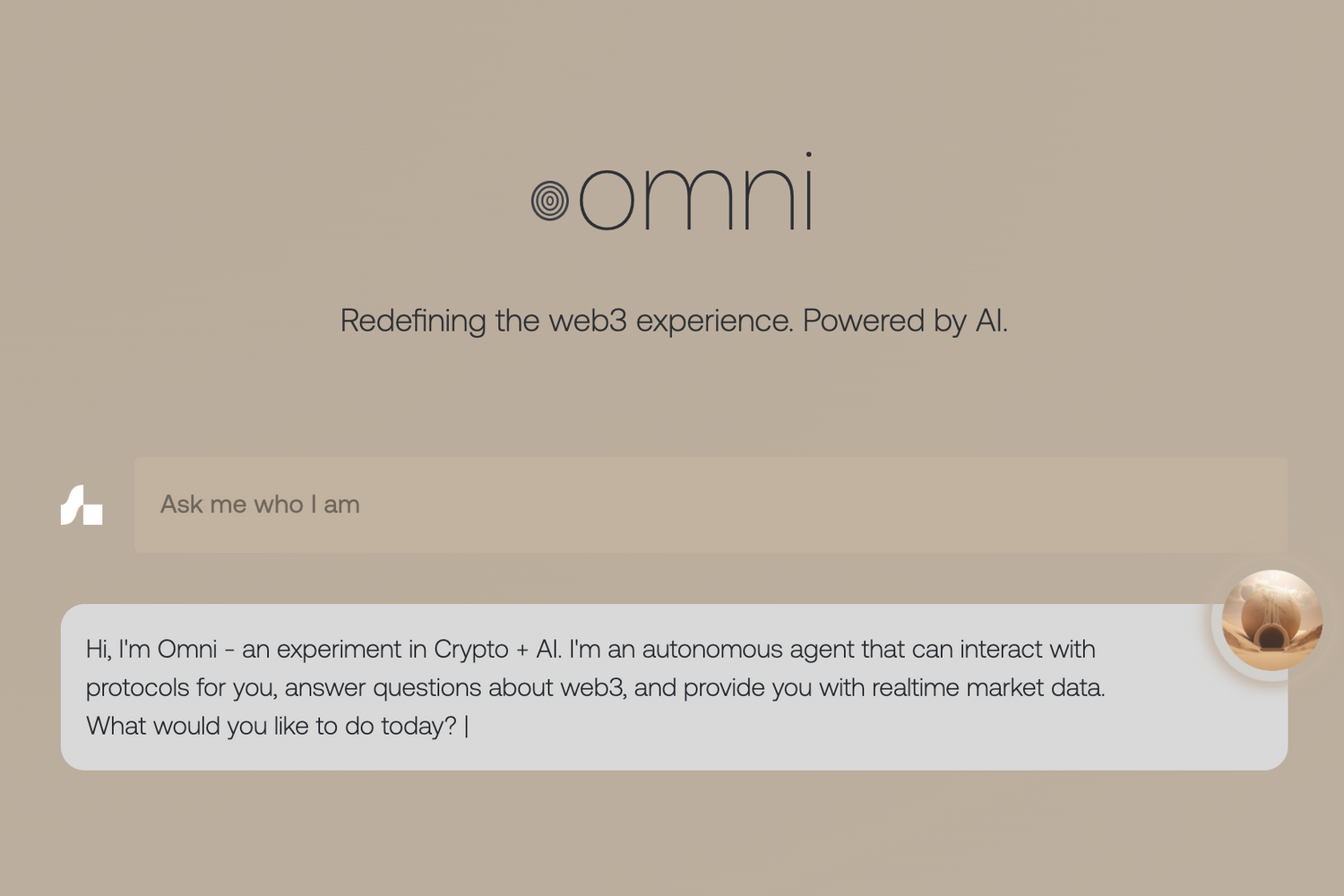 omni

Redefining the web3 experience. Powered by AI.

Ask me who I am

Hi, I'm Omni - an experiment in Crypto + AI. I'm an autonomous agent that can interact with protocols for you, answer questions about web3, and provide you with realtime market data. What would you like to do today? |